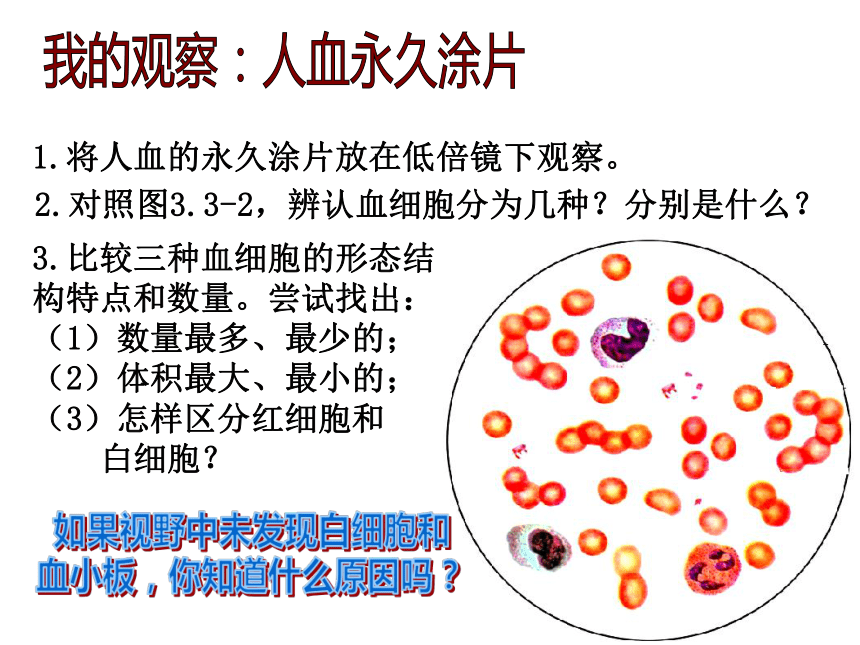 我的观察：人血永久涂片

1.将人血的永久涂片放在低倍镜下观察。

2.对照图3.3-2，辨认血细胞分为几种？分别是什么？

3.比较三种血细胞的形态结构特点和数量。尝试找出：
（1）数量最多、最少的；
（2）体积最大、最小的；
（3）怎样区分红细胞和白细胞？

如果视野中未发现白细胞和血小板，你知道什么原因吗？